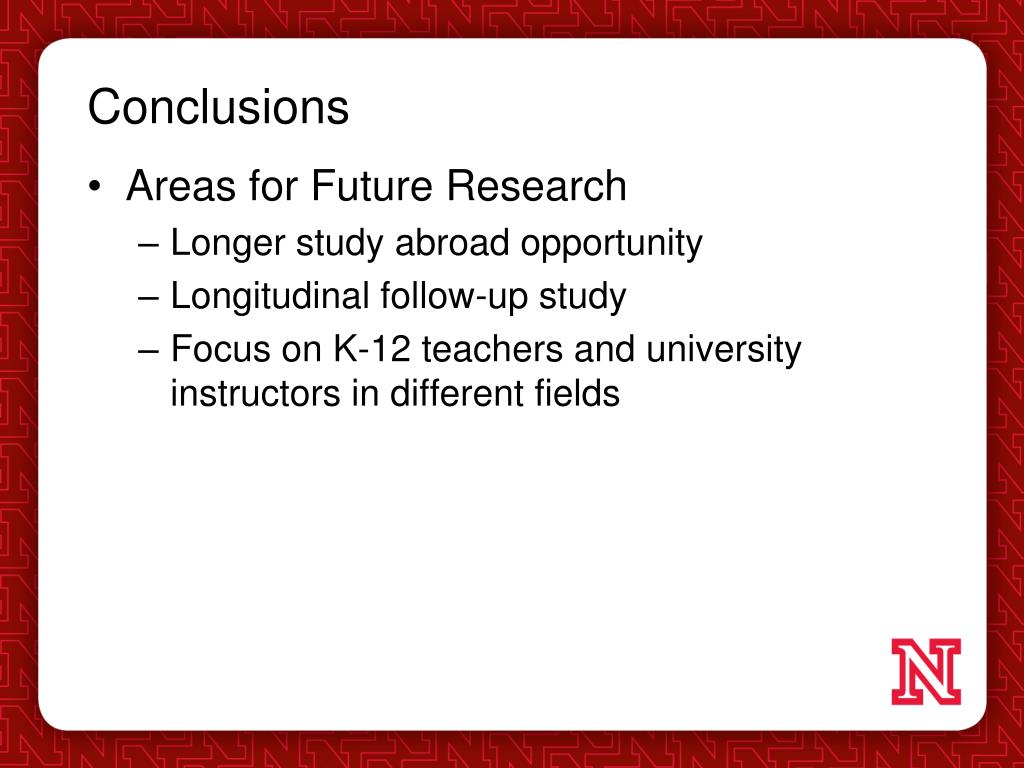 Conclusions

• Areas for Future Research
– Longer study abroad opportunity
– Longitudinal follow-up study
– Focus on K-12 teachers and university instructors in different fields

N